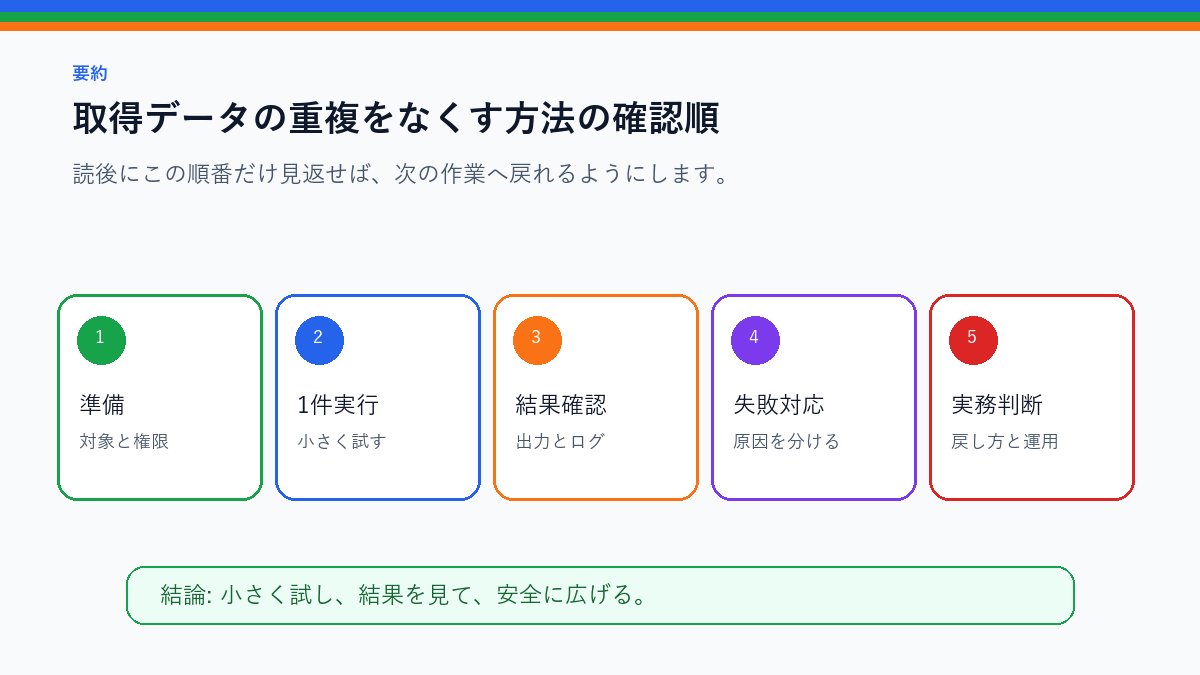 要約

取得データの重複をなくす方法の確認順

読後にこの順番だけ見返せば、次の作業へ戻れるようにします。

1
準備
対象と権限

2
1件実行
小さく試す

3
結果確認
出力とログ

4
失敗対応
原因を分ける

5
実務判断
戻し方と運用

結論: 小さく試し、結果を見て、安全に広げる。